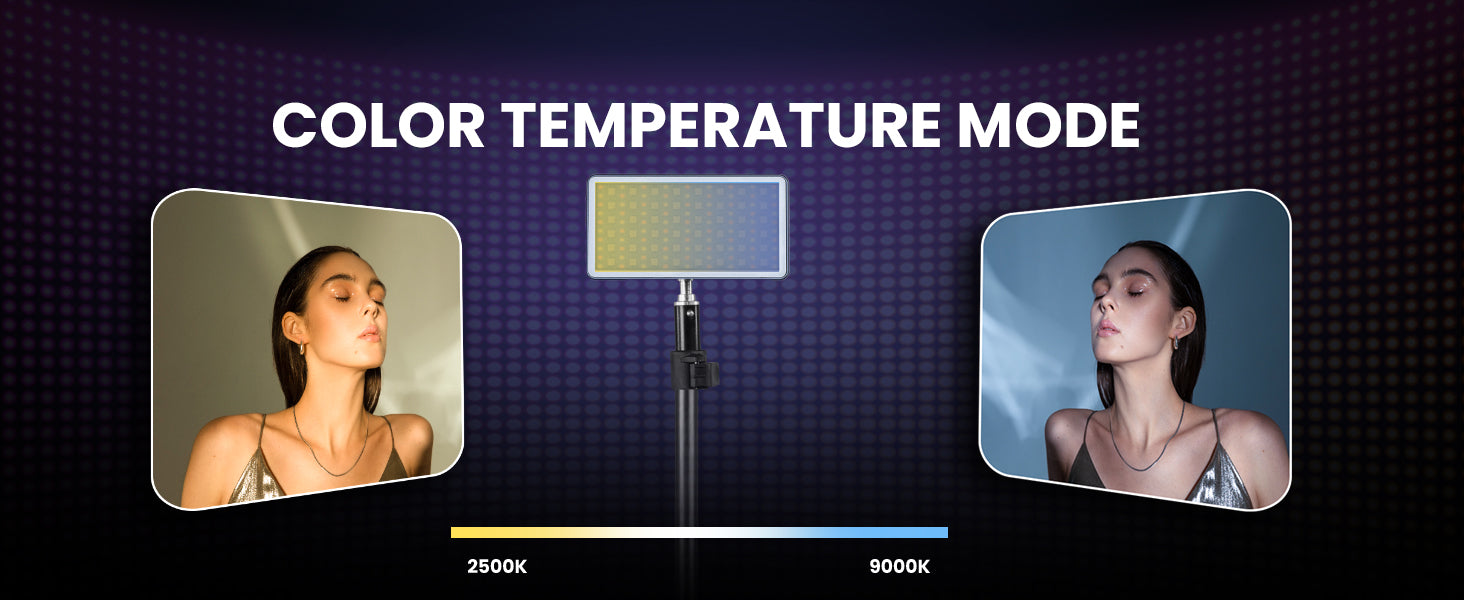 COLOR TEMPERATURE MODE

2500K

9000K